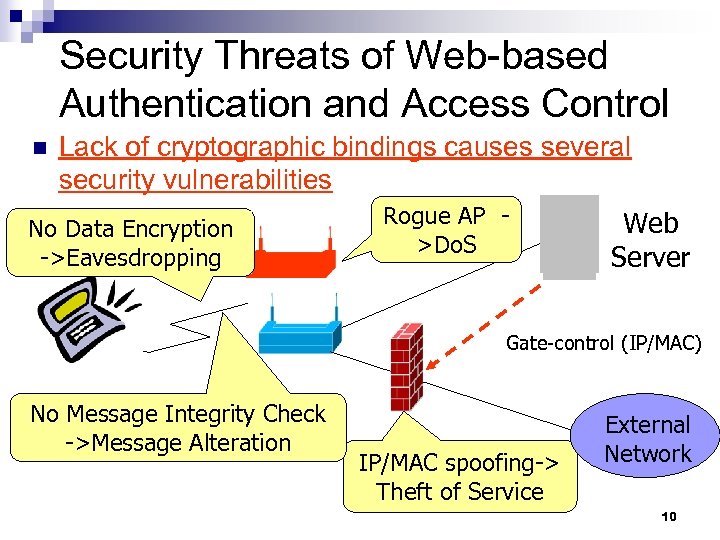 Security Threats of Web-based Authentication and Access Control

Lack of cryptographic bindings causes several security vulnerabilities

No Data Encryption ->Eavesdropping

Rogue AP ->DoS

Web Server

Gate-control (IP/MAC)

No Message Integrity Check ->Message Alteration

IP/MAC spoofing-> Theft of Service

External Network

10